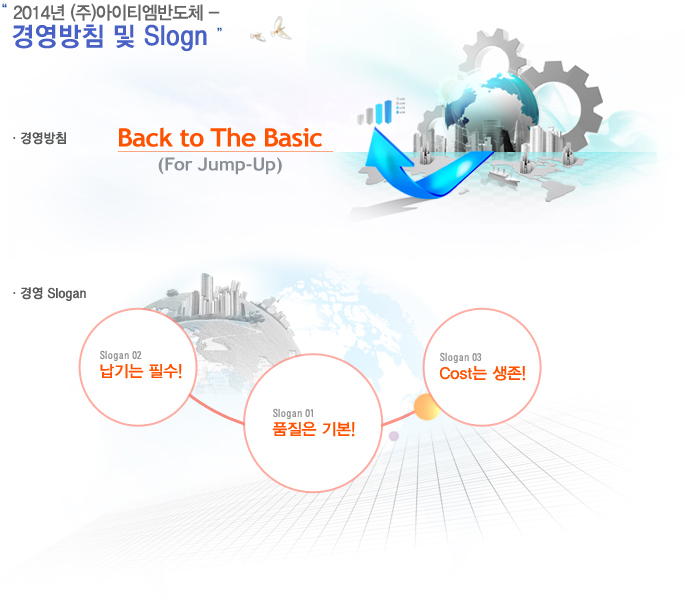 " 2014년 (주)아이티엠반도체 –
경영방침 및 Slogn "

· 경영방침

Back to The Basic
(For Jump-Up)

· 경영 Slogan

Slogan 02
납기는 필수!

Slogan 01
품질은 기본!

Slogan 03
Cost는 생존!